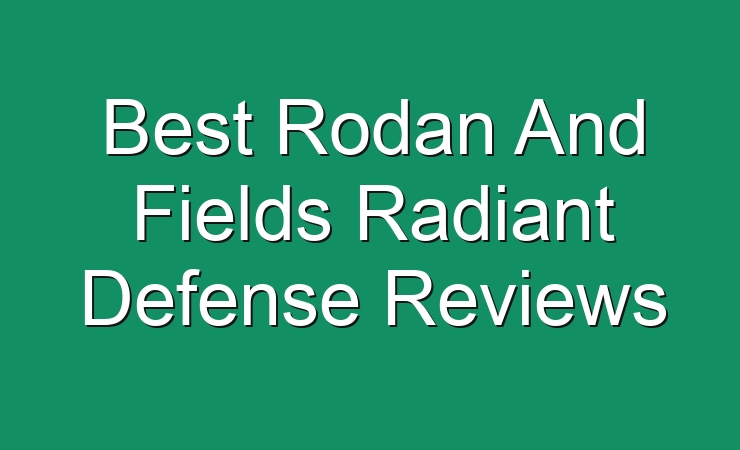 Best Rodan And Fields Radiant Defense Reviews